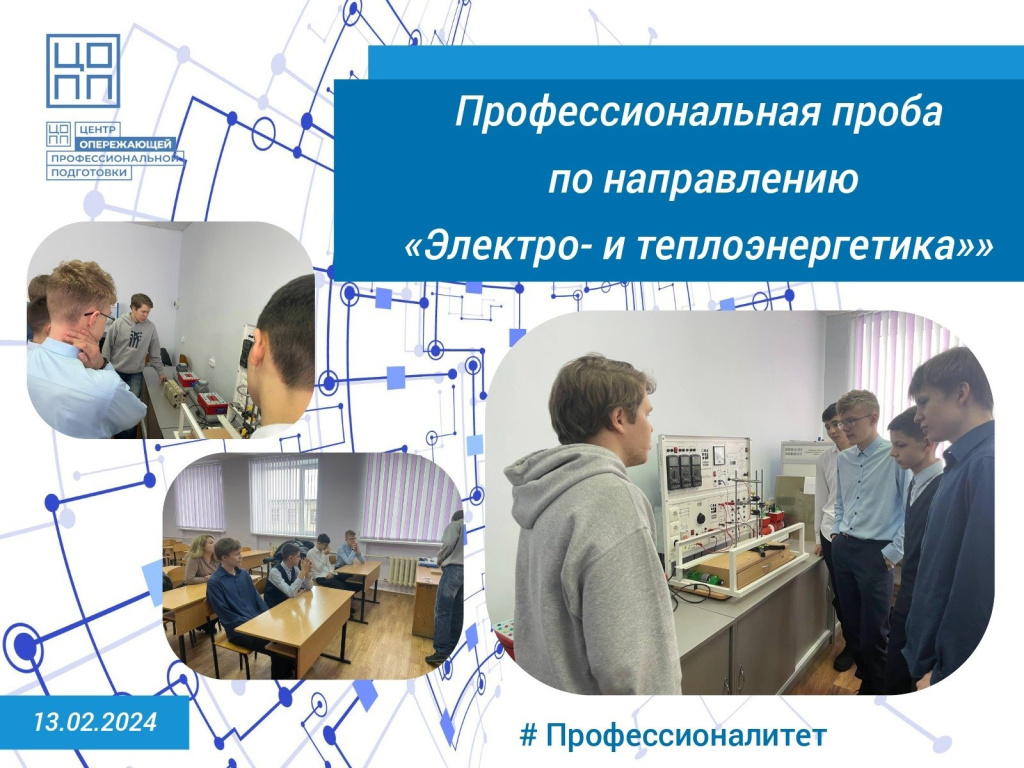 ЦО
ПП

ЦО
ПП ЦЕНТР ОПЕРЕЖАЮЩЕЙ ПРОФЕССИОНАЛЬНОЙ ПОДГОТОВКИ

Профессиональная проба по направлению «Электро- и теплоэнергетика»»

13.02.2024

# Профессионалитет